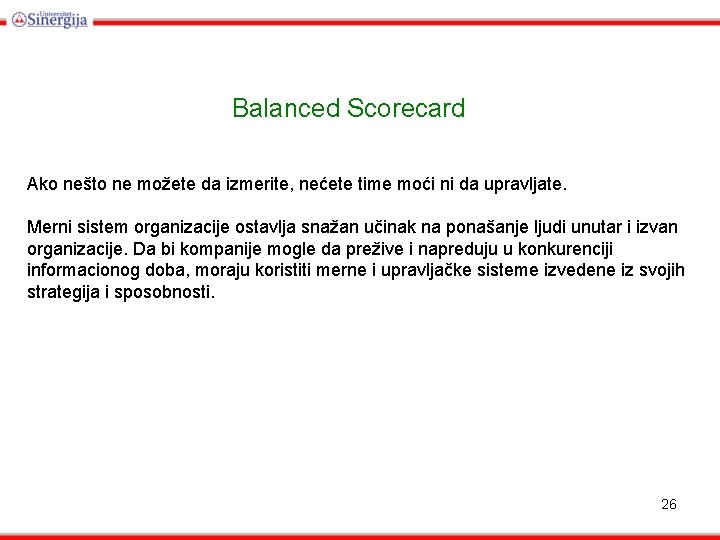 Univerzitet Sinergija

Balanced Scorecard

Ako nešto ne možete da izmerite, nećete time moći ni da upravljate.

Merni sistem organizacije ostavlja snažan učinak na ponašanje ljudi unutar i izvan organizacije. Da bi kompanije mogle da prežive i napreduju u konkurenciji informacionog doba, moraju koristiti merne i upravljačke sisteme izvedene iz svojih strategija i sposobnosti.

26